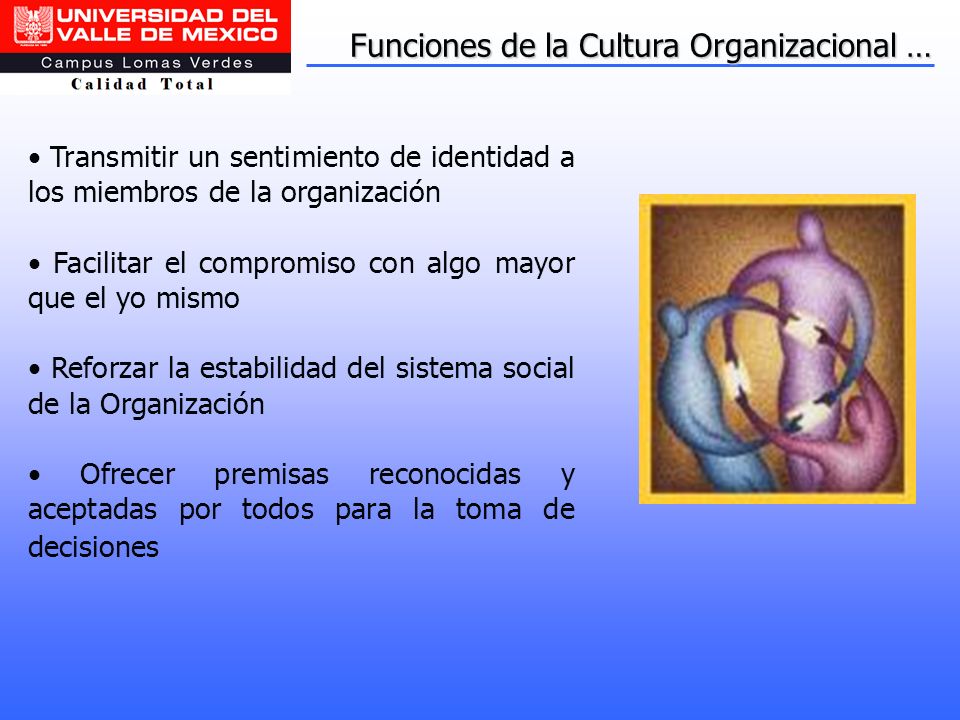 UNIVERSIDAD DEL VALLE DE MEXICO
Campus Lomas Verdes
Calidad Total

Funciones de la Cultura Organizacional …

• Transmitir un sentimiento de identidad a los miembros de la organización

• Facilitar el compromiso con algo mayor que el yo mismo

• Reforzar la estabilidad del sistema social de la Organización

• Ofrecer premisas reconocidas y aceptadas por todos para la toma de decisiones